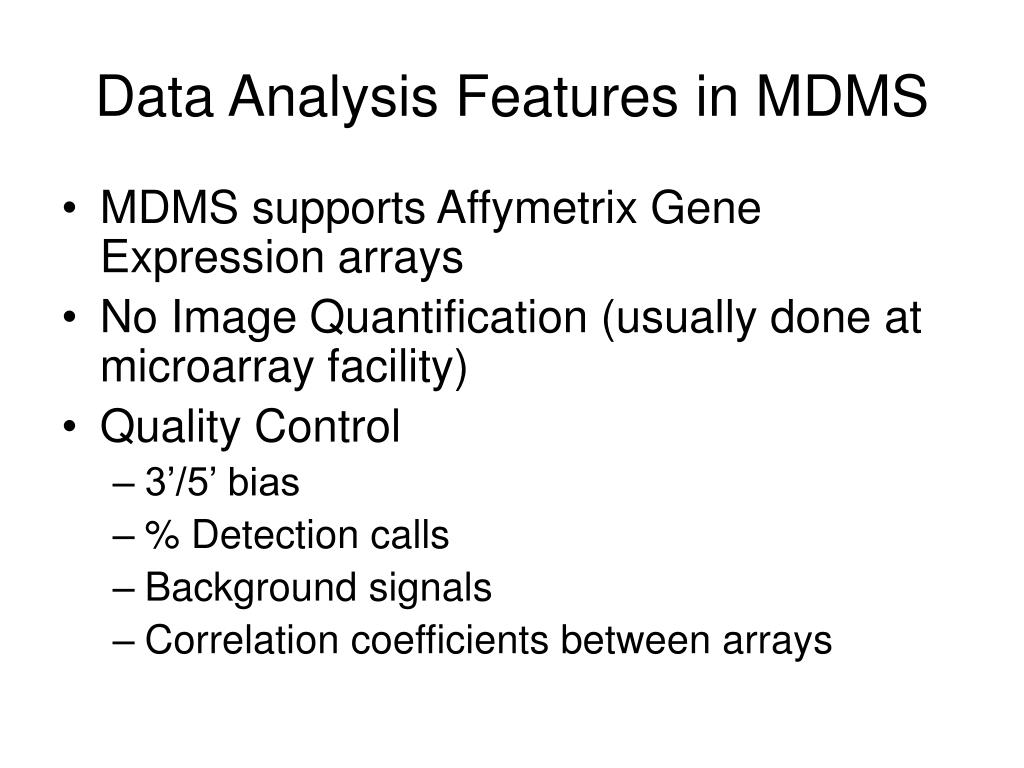 Data Analysis Features in MDMS

• MDMS supports Affymetrix Gene Expression arrays
• No Image Quantification (usually done at microarray facility)
• Quality Control
– 3’/5’ bias
– % Detection calls
– Background signals
– Correlation coefficients between arrays